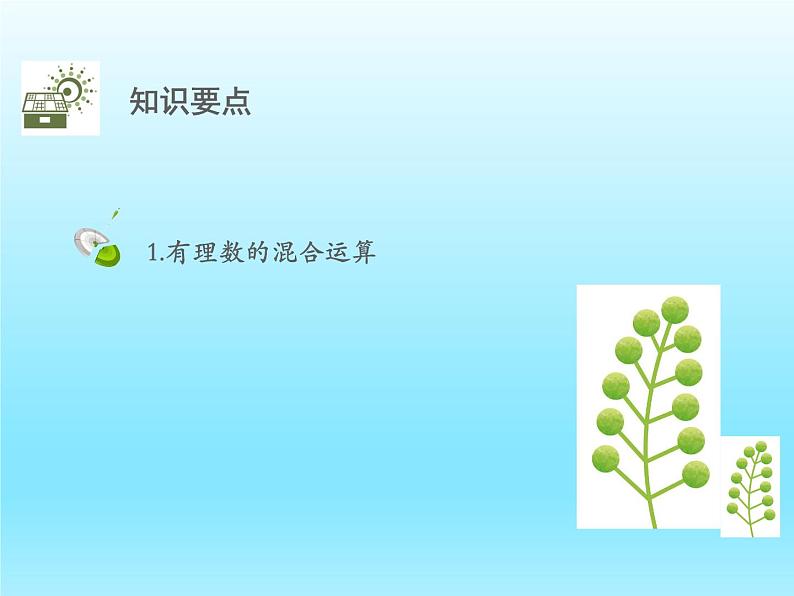 知识要点

1.有理数的混合运算